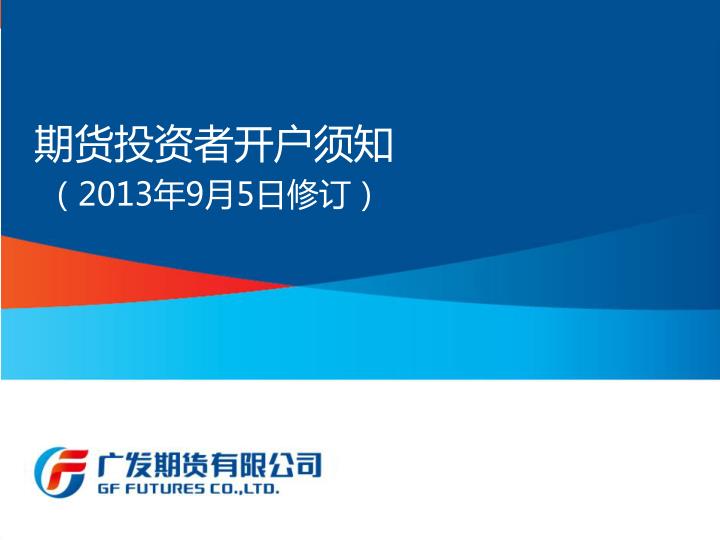 期货投资者开户须知

（2013年9月5日修订）

广发期货有限公司
GF FUTURES CO.,LTD.